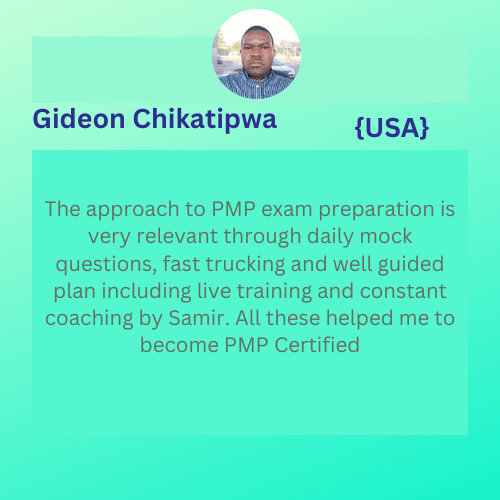 Gideon Chikatipwa {USA}

The approach to PMP exam preparation is very relevant through daily mock questions, fast trucking and well guided plan including live training and constant coaching by Samir. All these helped me to become PMP Certified